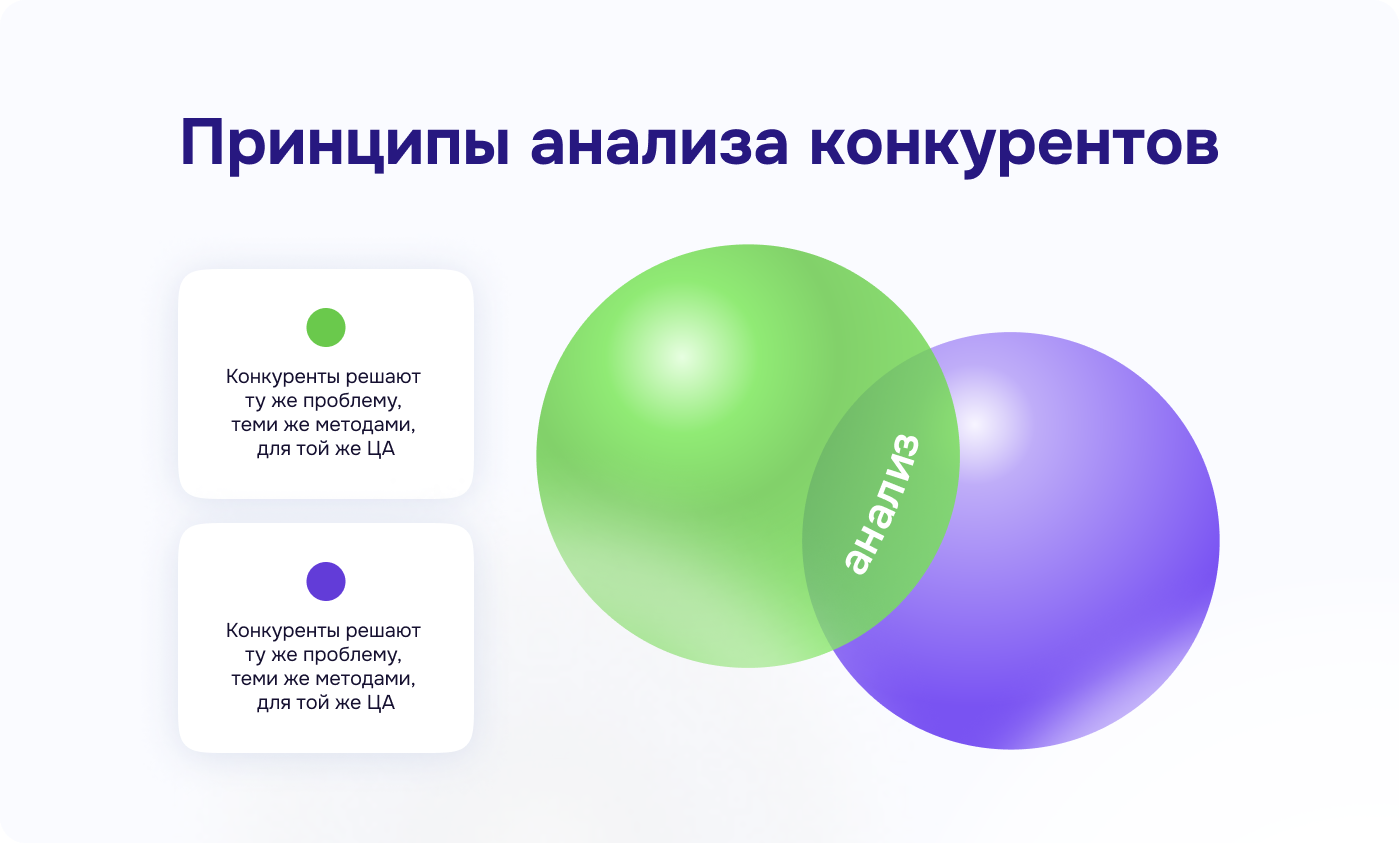 Принципы анализа конкурентов

Конкуренты решают ту же проблему, теми же методами, для той же ЦА

Конкуренты решают ту же проблему, теми же методами, для той же ЦА

анализ